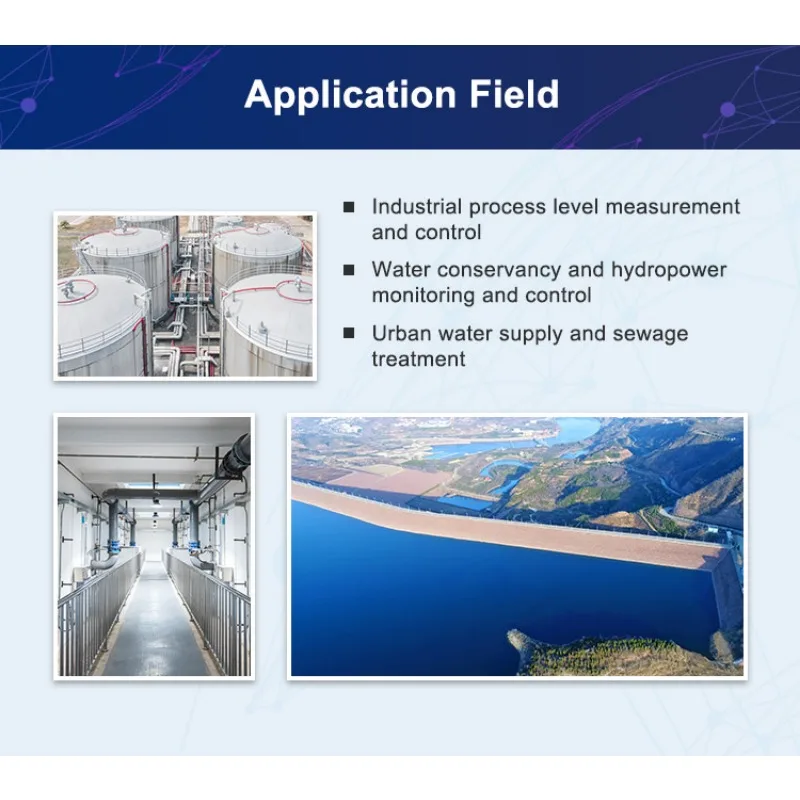 Application Field

■ Industrial process level measurement and control

■ Water conservancy and hydropower monitoring and control

■ Urban water supply and sewage treatment